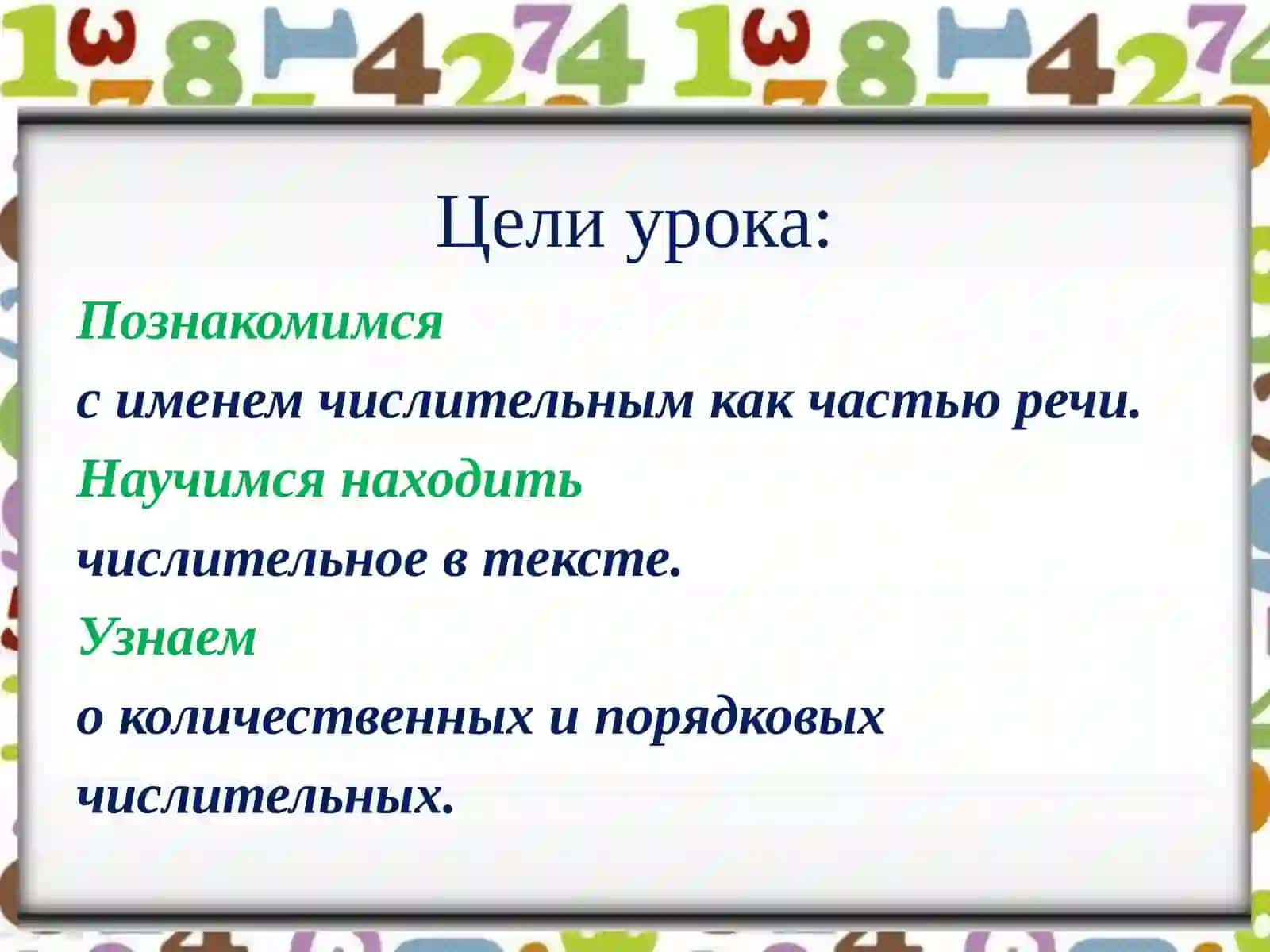 Цели урока:

Познакомимся
с именем числительным как частью речи.

Научимся находить
числительное в тексте.

Узнаем
о количественных и порядковых числительных.